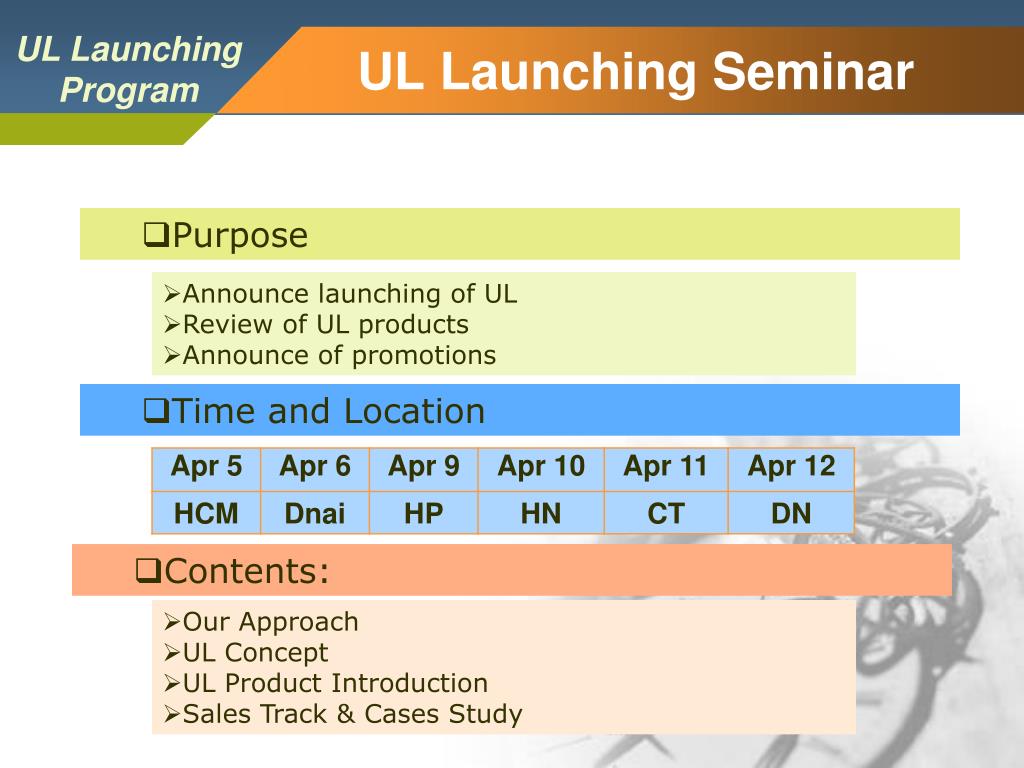 UL Launching Program

UL Launching Seminar

❑Purpose

➢Announce launching of UL
➢Review of UL products
➢Announce of promotions

❑Time and Location

| Apr 5 | Apr 6 | Apr 9 | Apr 10 | Apr 11 | Apr 12 |
|---|---|---|---|---|---|
| HCM | Dnai | HP | HN | CT | DN |

❑Contents:

➢Our Approach
➢UL Concept
➢UL Product Introduction
➢Sales Track & Cases Study